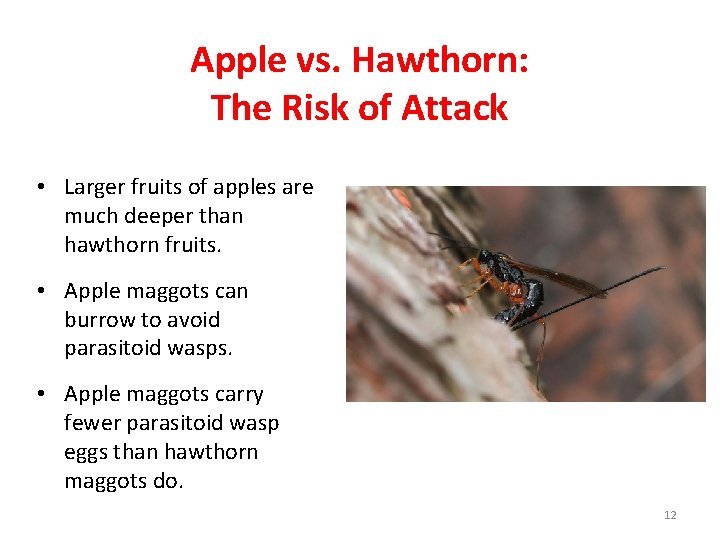 Apple vs. Hawthorn:
The Risk of Attack

• Larger fruits of apples are much deeper than hawthorn fruits.

• Apple maggots can burrow to avoid parasitoid wasps.

• Apple maggots carry fewer parasitoid wasp eggs than hawthorn maggots do.

12